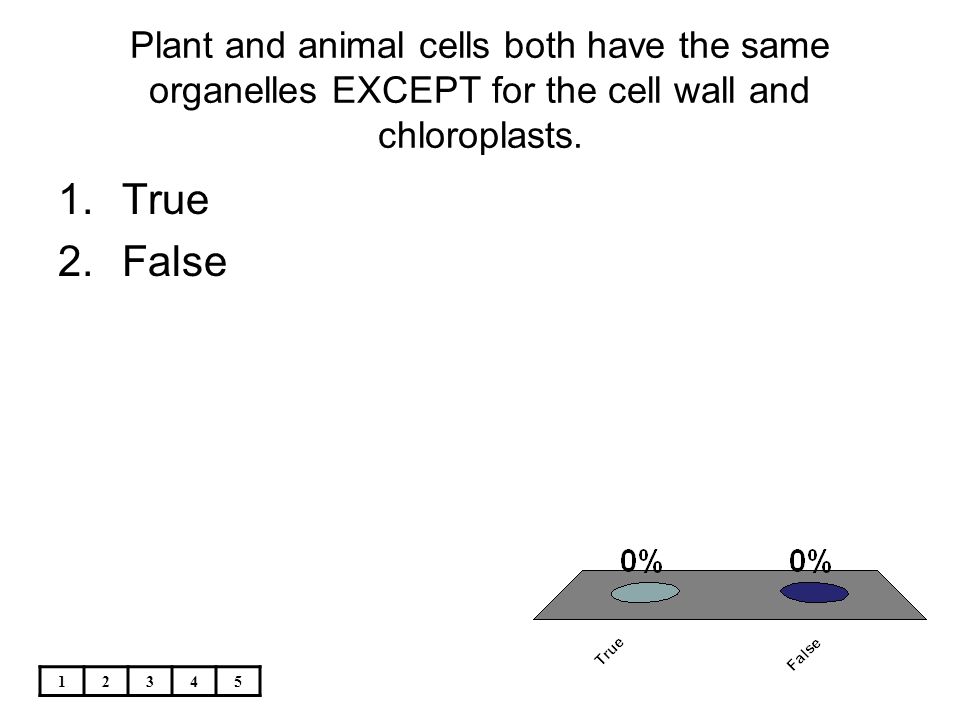 Plant and animal cells both have the same organelles EXCEPT for the cell wall and chloroplasts.

1. True
2. False

0%
0%
True
False

| 1 | 2 | 3 | 4 | 5 |
|---|---|---|---|---|